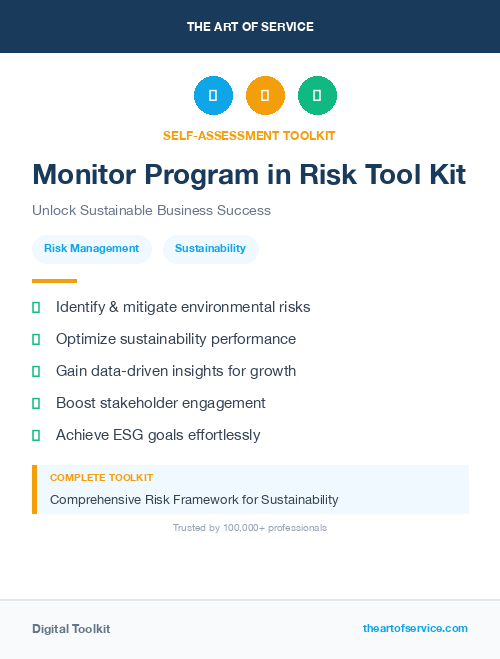 THE ART OF SERVICE

SELF-ASSESSMENT TOOLKIT

Monitor Program in Risk Tool Kit

Unlock Sustainable Business Success

Risk Management Sustainability

Identify & mitigate environmental risks

Optimize sustainability performance

Gain data-driven insights for growth

Boost stakeholder engagement

Achieve ESG goals effortlessly

COMPLETE TOOLKIT

Comprehensive Risk Framework for Sustainability

Trusted by 100,000+ professionals

Digital Toolkit

theartofservice.com